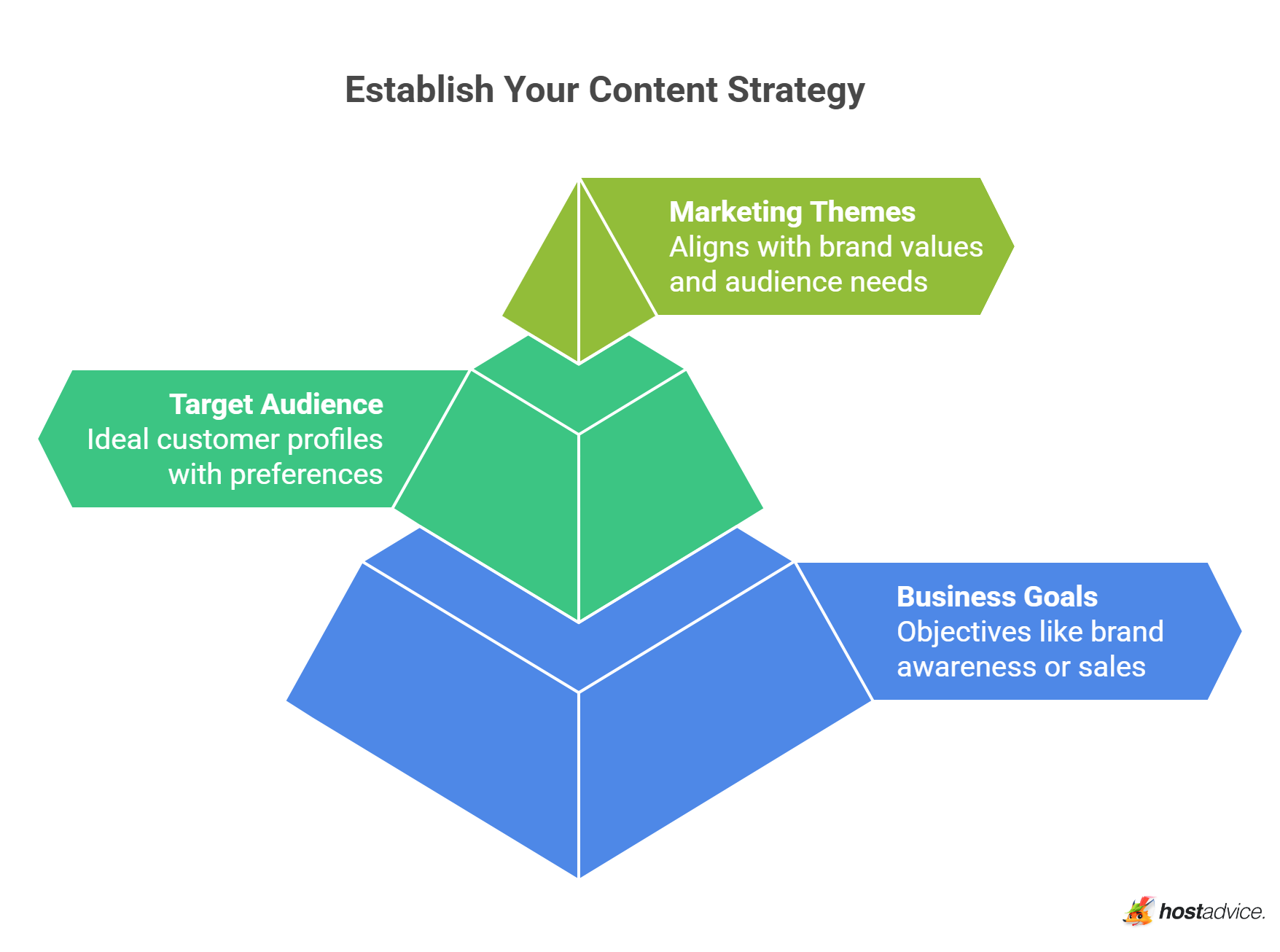 Establish Your Content Strategy

Marketing Themes
Aligns with brand values and audience needs

Target Audience
Ideal customer profiles with preferences

Business Goals
Objectives like brand awareness or sales

hostadvice.